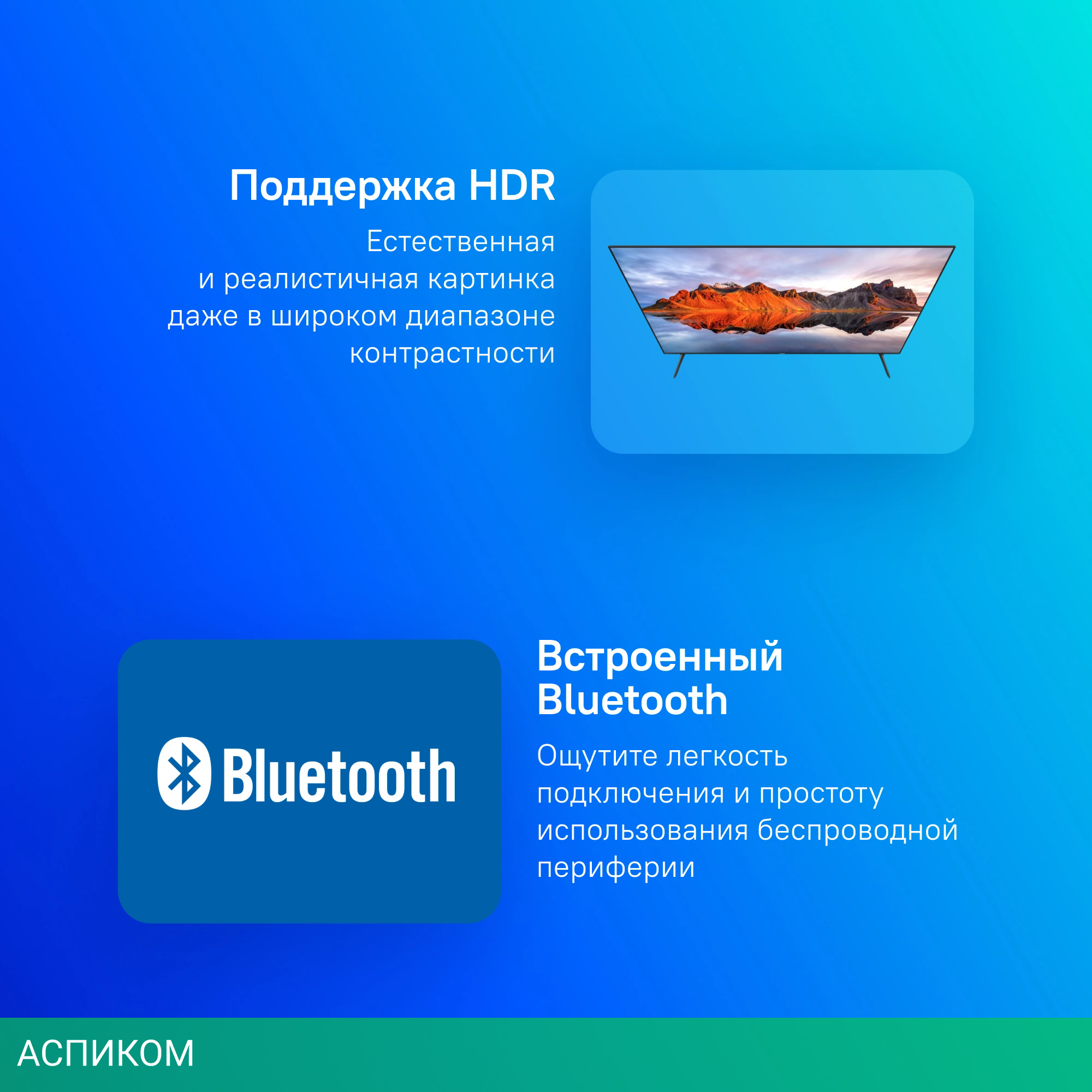 Поддержка HDR

Естественная и реалистичная картинка даже в широком диапазоне контрастности

Bluetooth

Встроенный Bluetooth

Ощутите легкость подключения и простоту использования беспроводной периферии

АСПИКОМ